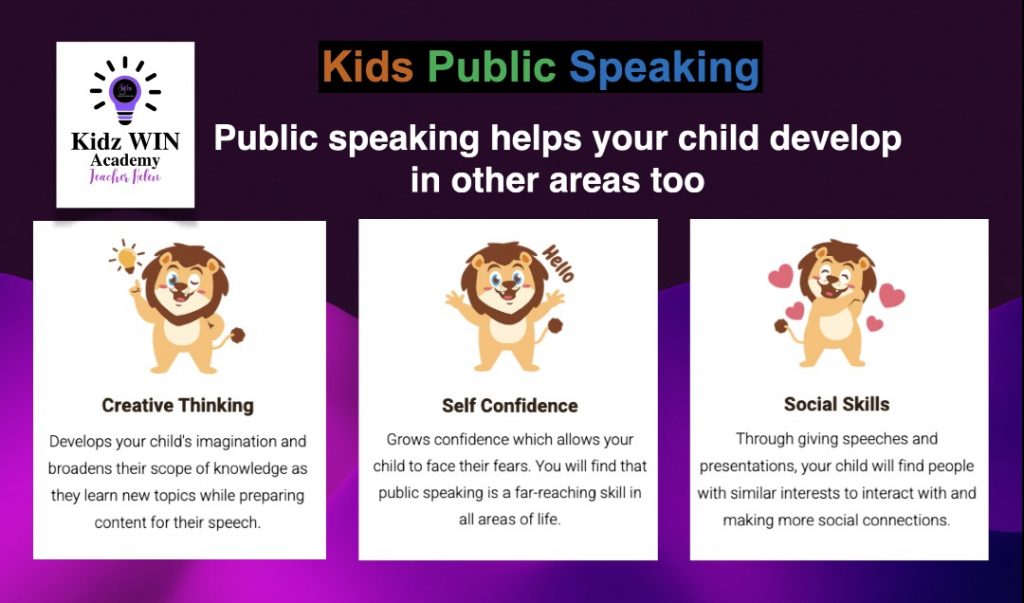 Kidz WIN
Academy
Teacher Helen

Kids Public Speaking

Public speaking helps your child develop in other areas too

Creative Thinking

Develops your child's imagination and broadens their scope of knowledge as they learn new topics while preparing content for their speech.

Hello

Self Confidence

Grows confidence which allows your child to face their fears. You will find that public speaking is a far-reaching skill in all areas of life.

Social Skills

Through giving speeches and presentations, your child will find people with similar interests to interact with and making more social connections.